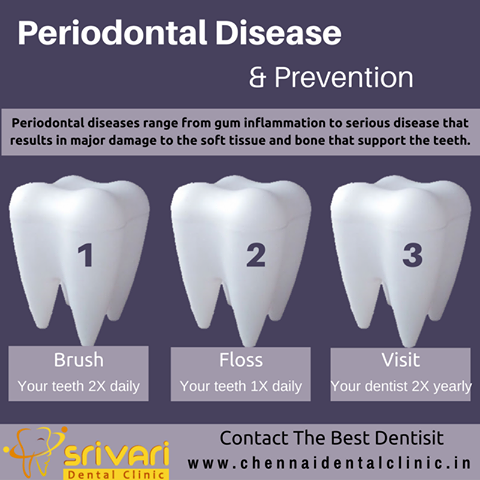 Periodontal Disease

& Prevention

Periodontal diseases range from gum inflammation to serious disease that results in major damage to the soft tissue and bone that support the teeth.

1

2

3

Brush
Your teeth 2X daily

Floss
Your teeth 1X daily

Visit
Your dentist 2X yearly

srivari
Dental Clinic

Contact The Best Dentisit
www.chennaidentalclinic.in